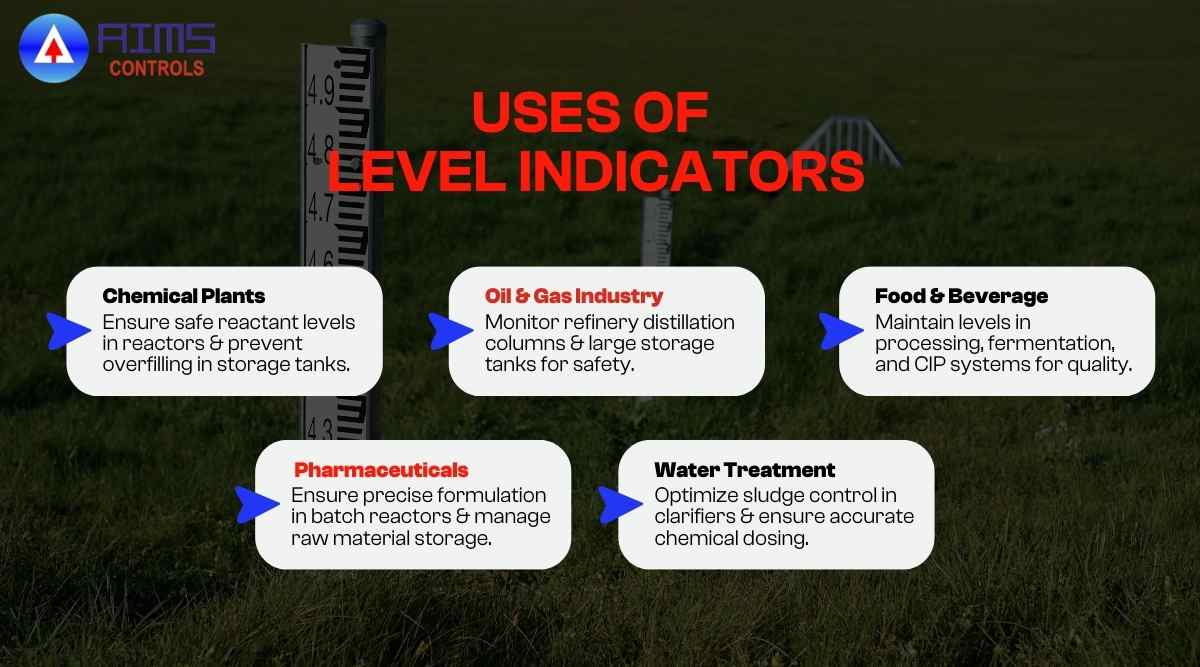 AIMS CONTROLS

USES OF LEVEL INDICATORS

4.9
4.8
4.7
4.6
4.3

Chemical Plants
Ensure safe reactant levels in reactors & prevent overfilling in storage tanks.

Oil & Gas Industry
Monitor refinery distillation columns & large storage tanks for safety.

Food & Beverage
Maintain levels in processing, fermentation, and CIP systems for quality.

Pharmaceuticals
Ensure precise formulation in batch reactors & manage raw material storage.

Water Treatment
Optimize sludge control in clarifiers & ensure accurate chemical dosing.